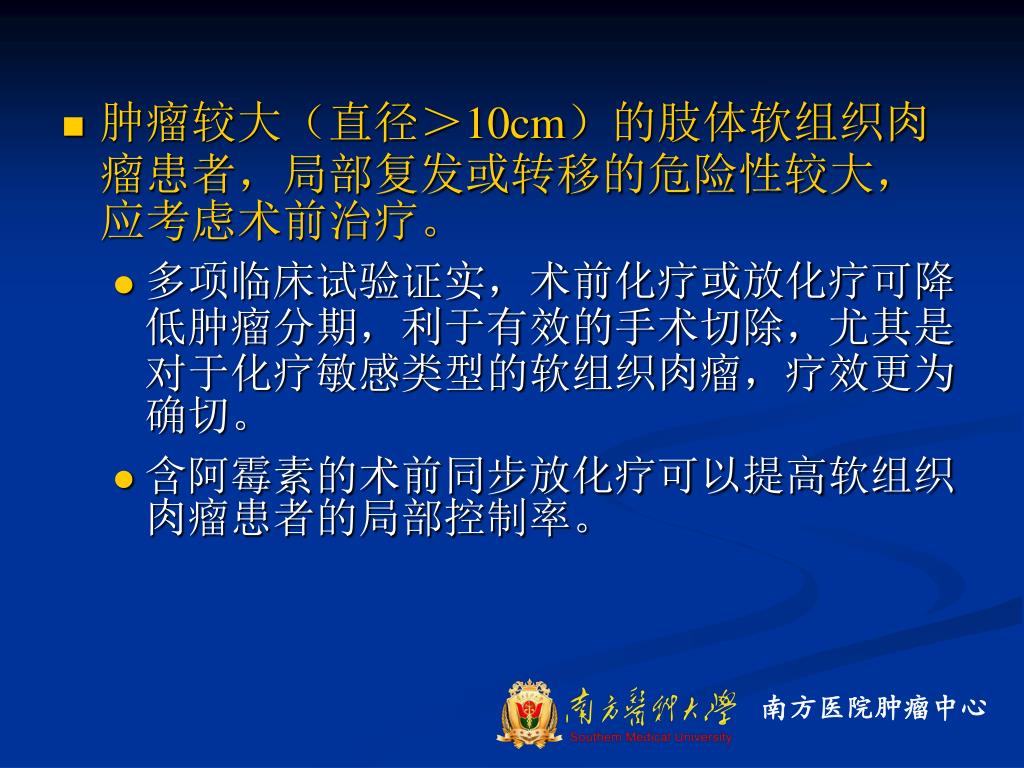 ■ 肿瘤较大（直径＞10cm）的肢体软组织肉瘤患者，局部复发或转移的危险性较大，应考虑术前治疗。

● 多项临床试验证实，术前化疗或放化疗可降低肿瘤分期，利于有效的手术切除，尤其是对于化疗敏感类型的软组织肉瘤，疗效更为确切。

● 含阿霉素的术前同步放化疗可以提高软组织肉瘤患者的局部控制率。

南方醫科大學
Southern Medical University
南方医院肿瘤中心